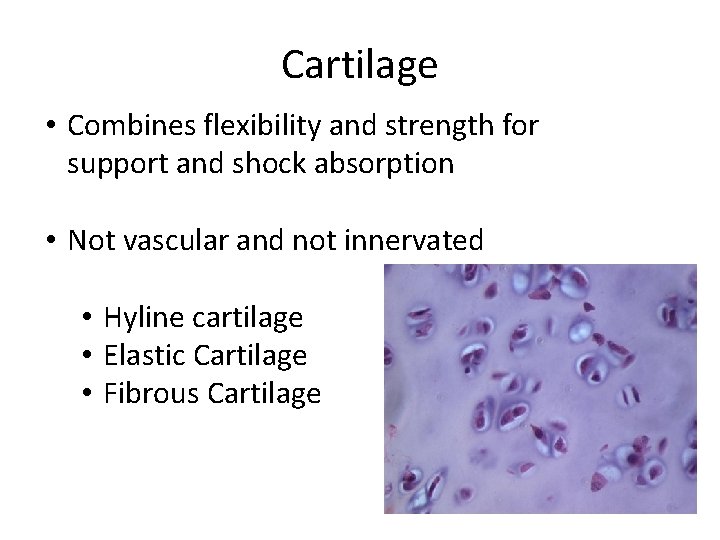 Cartilage

• Combines flexibility and strength for support and shock absorption

• Not vascular and not innervated

• Hyline cartilage
• Elastic Cartilage
• Fibrous Cartilage